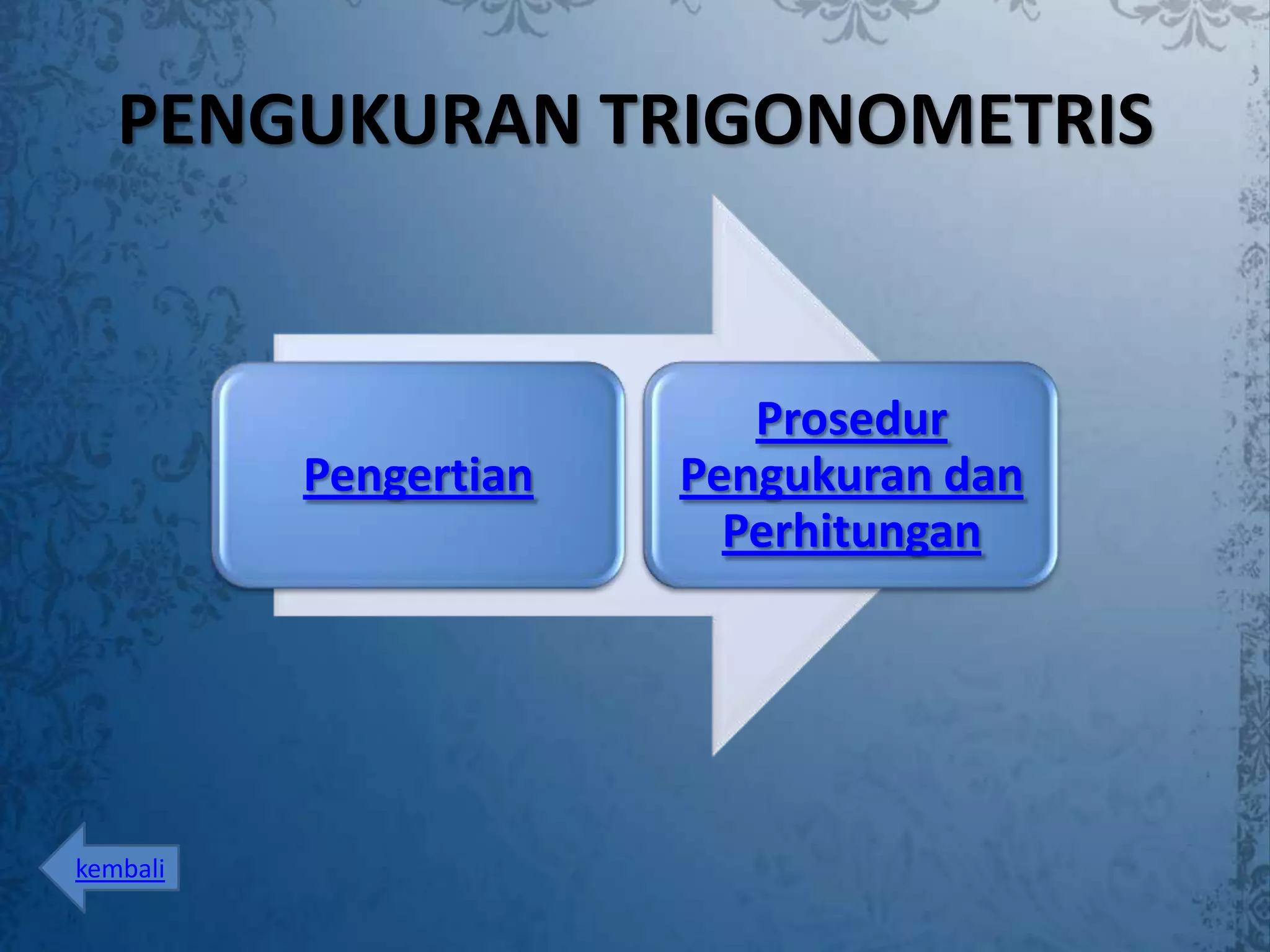 PENGUKURAN TRIGONOMETRIS

Pengertian

Prosedur Pengukuran dan Perhitungan

kembali